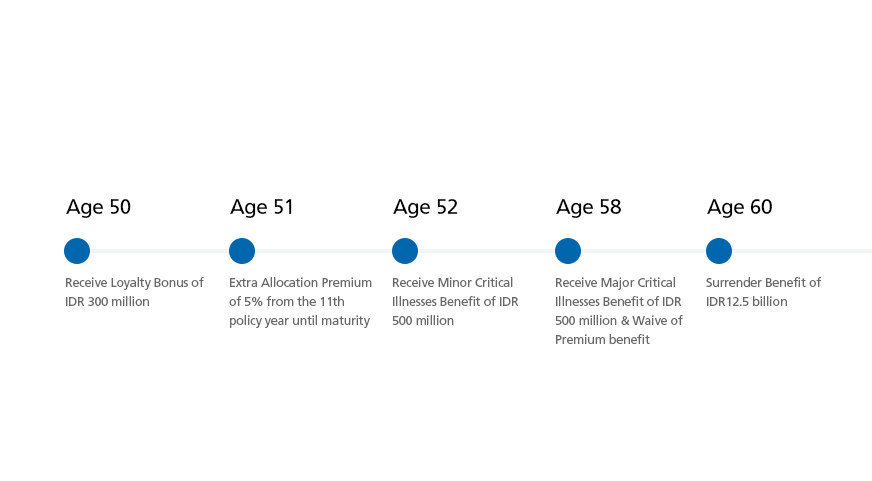 Age 50
Receive Loyalty Bonus of IDR 300 million

Age 51
Extra Allocation Premium of 5% from the 11th policy year until maturity

Age 52
Receive Minor Critical Illnesses Benefit of IDR 500 million

Age 58
Receive Major Critical Illnesses Benefit of IDR 500 million & Waive of Premium benefit

Age 60
Surrender Benefit of IDR12.5 billion